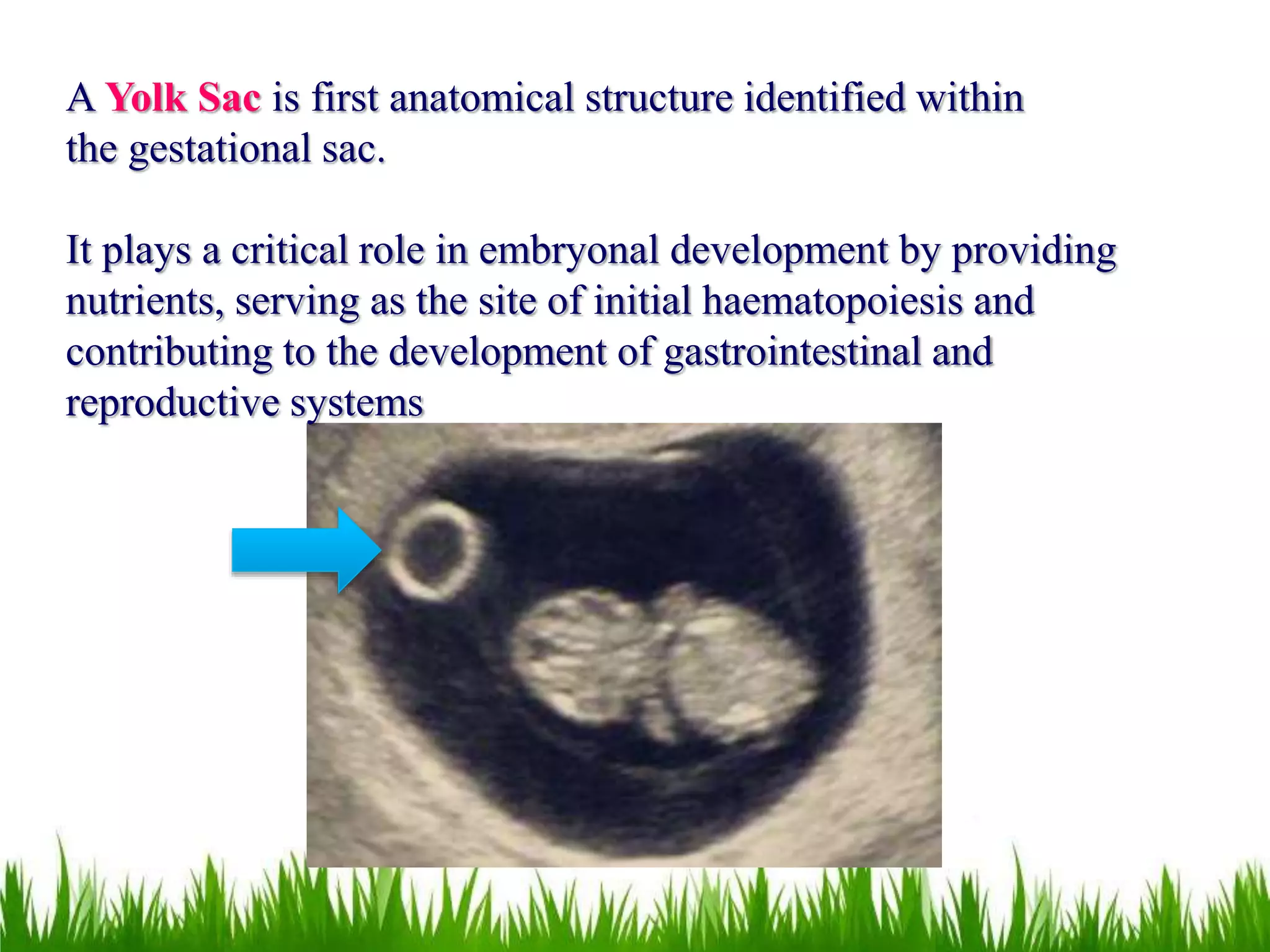 A Yolk Sac is first anatomical structure identified within the gestational sac.

It plays a critical role in embryonal development by providing nutrients, serving as the site of initial haematopoiesis and contributing to the development of gastrointestinal and reproductive systems